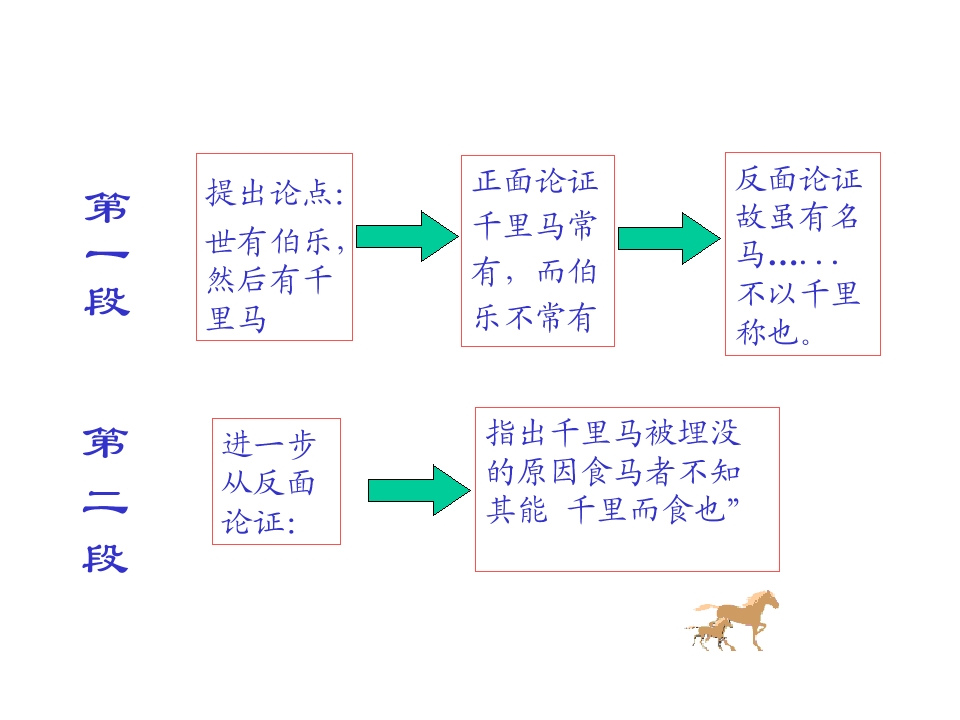 第一段

提出论点：世有伯乐，然后有千里马

正面论证 千里马常有，而伯乐不常有

反面论证 故虽有名马…. . . 不以千里称也。

第二段

进一步从反面论证：

指出千里马被埋没的原因食马者不知其能 千里而食也”